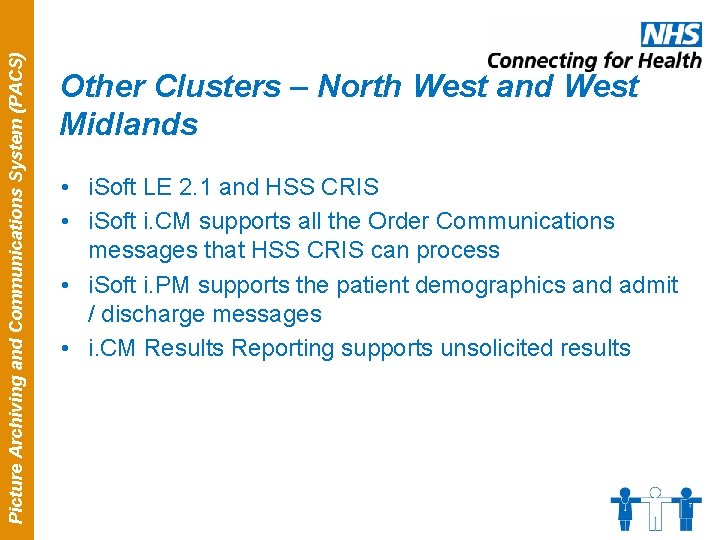 Picture Archiving and Communications System (PACS)

NHS
Connecting for Health

Other Clusters – North West and West Midlands

• iSoft LE 2.1 and HSS CRIS
• iSoft i.CM supports all the Order Communications messages that HSS CRIS can process
• iSoft i.PM supports the patient demographics and admit / discharge messages
• i.CM Results Reporting supports unsolicited results